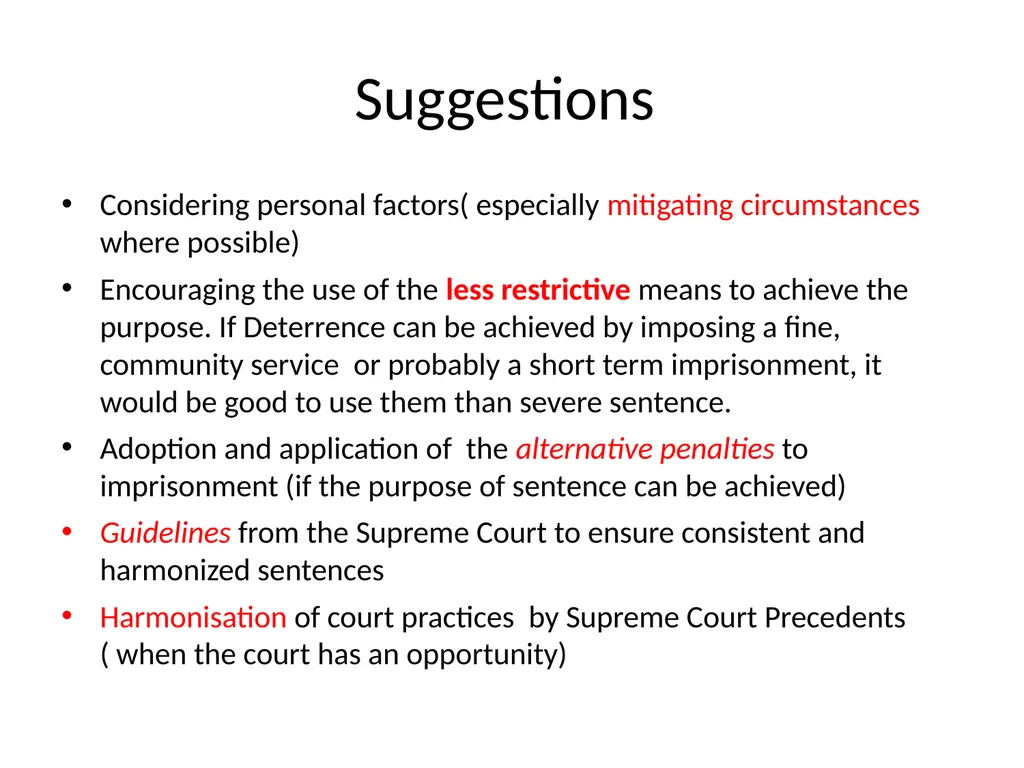 Suggestions

• Considering personal factors( especially mitigating circumstances where possible)
• Encouraging the use of the less restrictive means to achieve the purpose. If Deterrence can be achieved by imposing a fine, community service  or probably a short term imprisonment, it would be good to use them than severe sentence.
• Adoption and application of  the alternative penalties to imprisonment (if the purpose of sentence can be achieved)
• Guidelines from the Supreme Court to ensure consistent and harmonized sentences
• Harmonisation of court practices  by Supreme Court Precedents ( when the court has an opportunity)